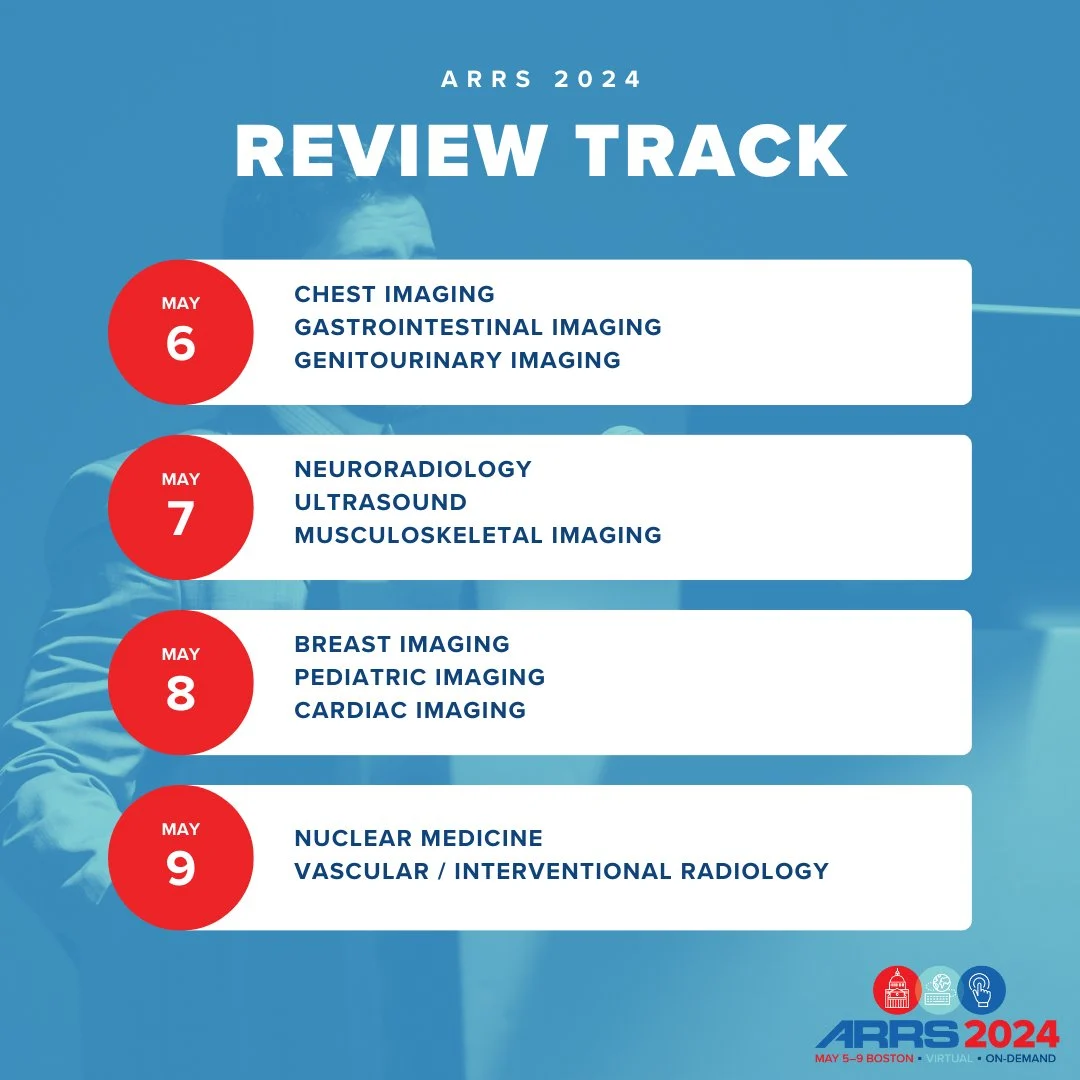 ARRS 2024

REVIEW TRACK

MAY
6

CHEST IMAGING
GASTROINTESTINAL IMAGING
GENITOURINARY IMAGING

MAY
7

NEURORADIOLOGY
ULTRASOUND
MUSCULOSKELETAL IMAGING

MAY
8

BREAST IMAGING
PEDIATRIC IMAGING
CARDIAC IMAGING

MAY
9

NUCLEAR MEDICINE
VASCULAR / INTERVENTIONAL RADIOLOGY

ARRS 2024
MAY 5–9 BOSTON • VIRTUAL • ON-DEMAND